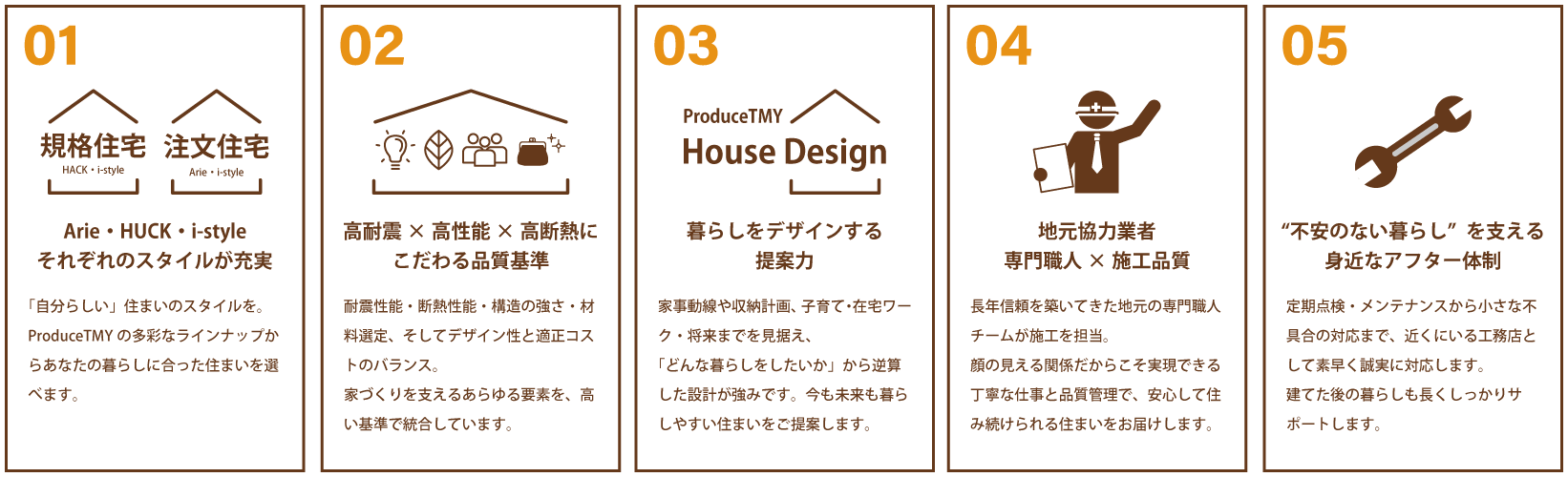 01

規格住宅
HACK・i-style

注文住宅
Arie・i-style

Arie・HUCK・i-style
それぞれのスタイルが充実

「自分らしい」住まいのスタイルを。ProduceTMY の多彩なラインナップからあなたの暮らしに合った住まいを選べます。

02

高耐震 × 高性能 × 高断熱に
こだわる品質基準

耐震性能・断熱性能・構造の強さ・材料選定、そしてデザイン性と適正コストのバランス。
家づくりを支えるあらゆる要素を、高い基準で統合しています。

03

ProduceTMY
House Design

暮らしをデザインする
提案力

家事動線や収納計画、子育て・在宅ワーク・将来までを見据え、
「どんな暮らしをしたいか」から逆算した設計が強みです。今も未来も暮らしやすい住まいをご提案します。

04

地元協力業者
専門職人 × 施工品質

長年信頼を築いてきた地元の専門職人チームが施工を担当。
顔の見える関係だからこそ実現できる丁寧な仕事と品質管理で、安心して住み続けられる住まいをお届けします。

05

“不安のない暮らし” を支える
身近なアフター体制

定期点検・メンテナンスから小さな不具合の対応まで、近くにいる工務店として素早く誠実に対応します。
建てた後の暮らしも長くしっかりサポートします。